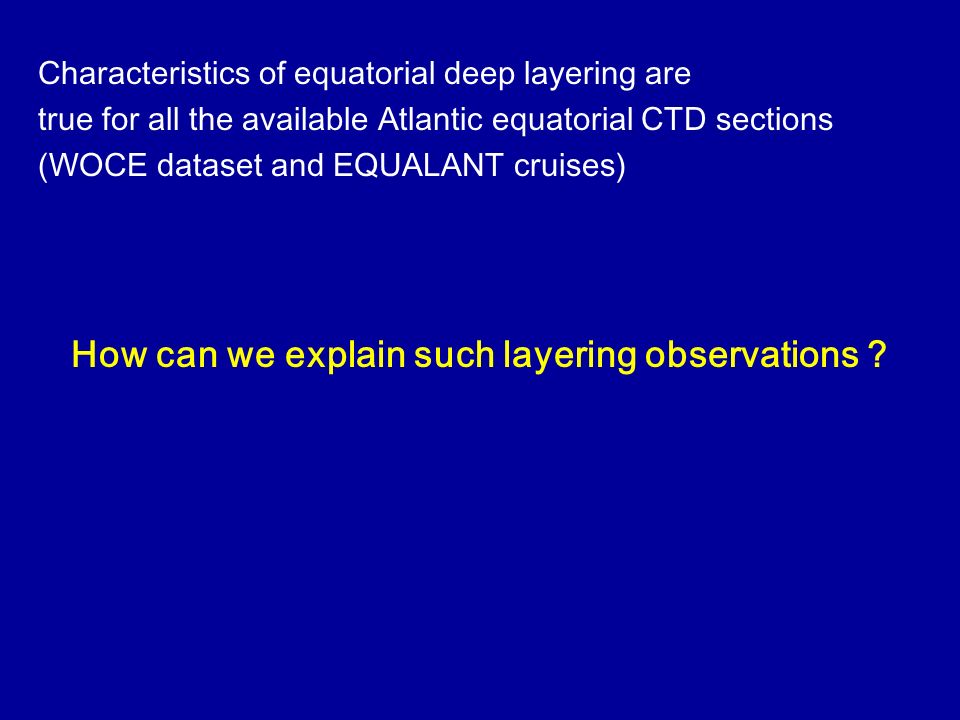 Characteristics of equatorial deep layering are true for all the available Atlantic equatorial CTD sections (WOCE dataset and EQUALANT cruises)

How can we explain such layering observations ?